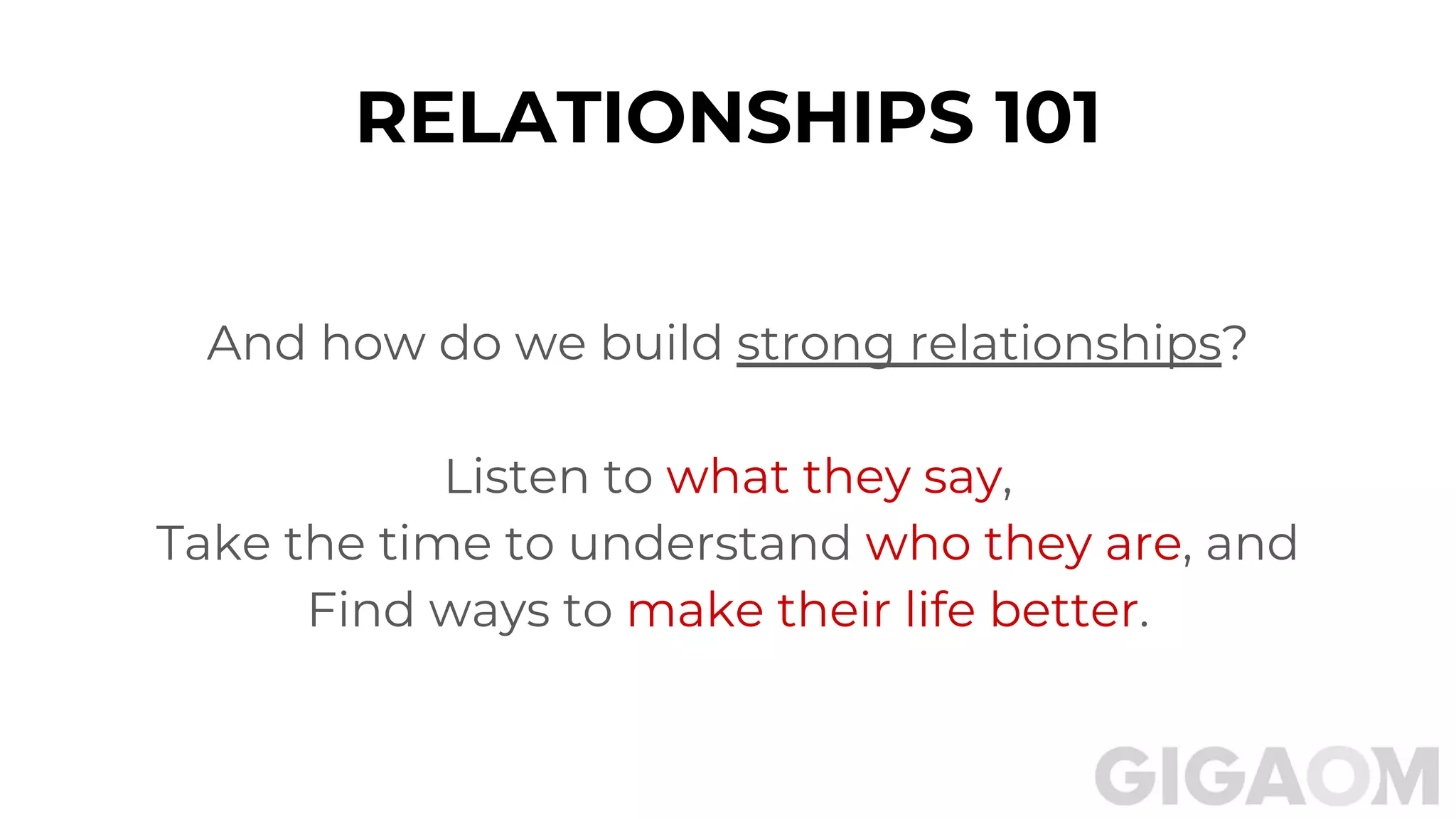 RELATIONSHIPS 101

And how do we build strong relationships?

Listen to what they say,
Take the time to understand who they are, and
Find ways to make their life better.

GIGAOM